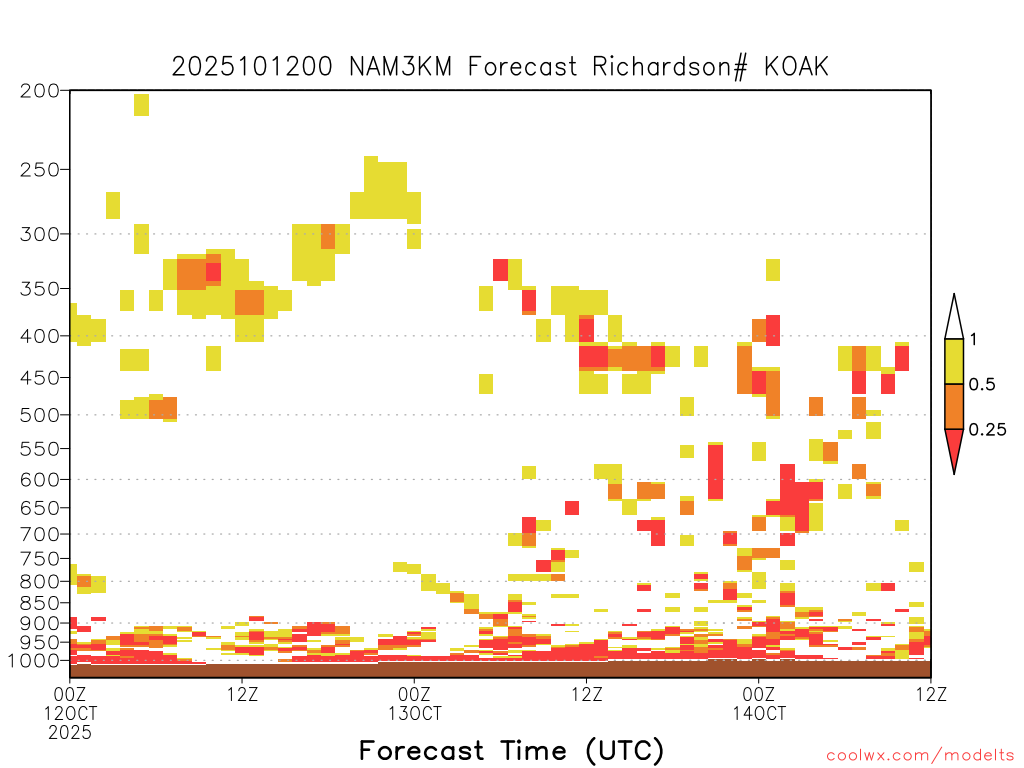 2025101200 NAM3KM Forecast Richardson# KOAK

200
250
300
350
400
450
500
550
600
650
700
750
800
850
900
950
1000

1
0.5
0.25

00Z
12OCT
2025
12Z
00Z
13OCT
12Z
00Z
14OCT
12Z

Forecast Time (UTC)

coolwx.com/modelts